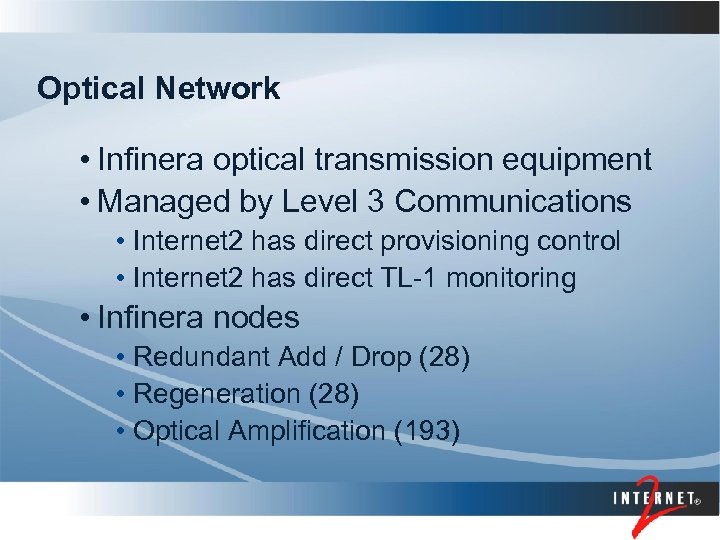 Optical Network

• Infinera optical transmission equipment
• Managed by Level 3 Communications
 • Internet2 has direct provisioning control
 • Internet2 has direct TL-1 monitoring
• Infinera nodes
 • Redundant Add / Drop (28)
 • Regeneration (28)
 • Optical Amplification (193)

INTERNET® 2